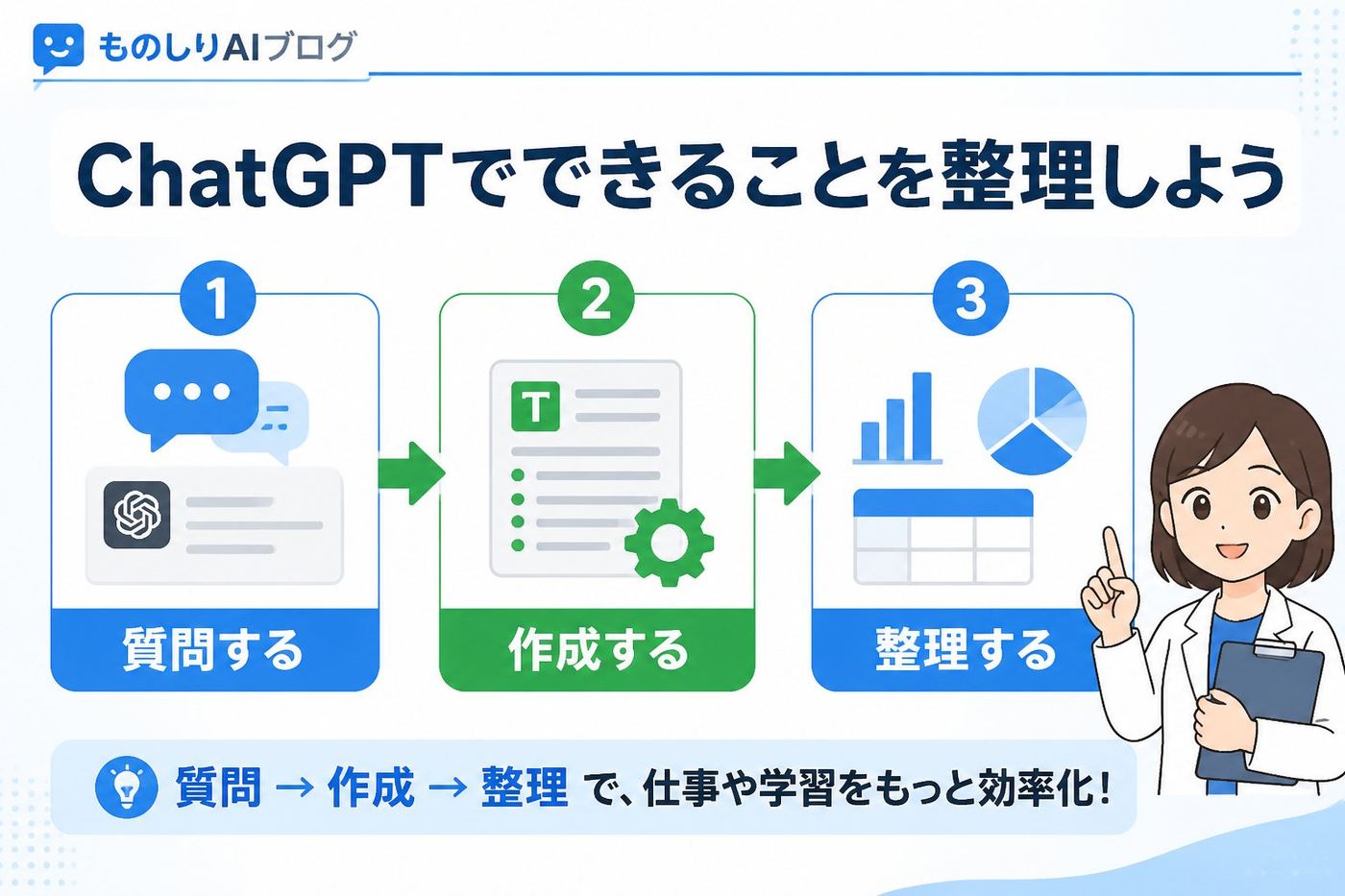 ものしりAIブログ

ChatGPTでできることを整理しよう

1
質問する

2
T
作成する

3
整理する

質問 → 作成 → 整理 で、仕事や学習をもっと効率化!